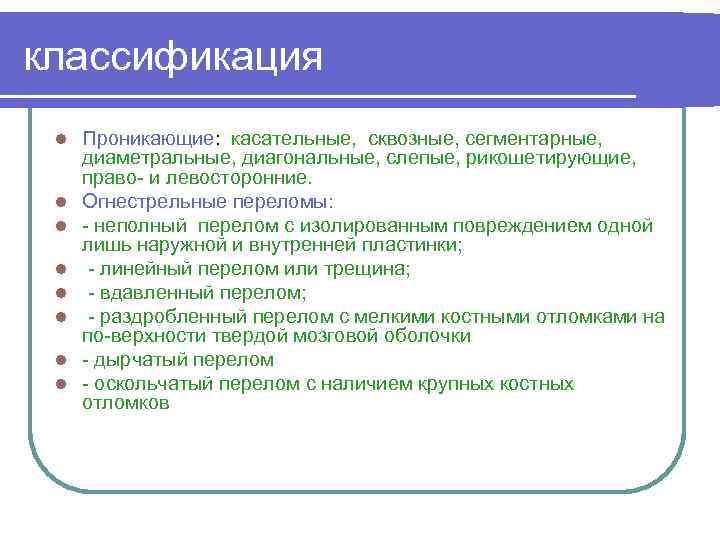 классификация

- Проникающие: касательные, сквозные, сегментарные, диаметральные, диагональные, слепые, рикошетирующие, право- и левосторонние.
- Огнестрельные переломы:
- - неполный перелом с изолированным повреждением одной лишь наружной и внутренней пластинки;
- - линейный перелом или трещина;
- - вдавленный перелом;
- - раздробленный перелом с мелкими костными отломками на по-верхности твердой мозговой оболочки
- - дырчатый перелом
- - оскольчатый перелом с наличием крупных костных отломков